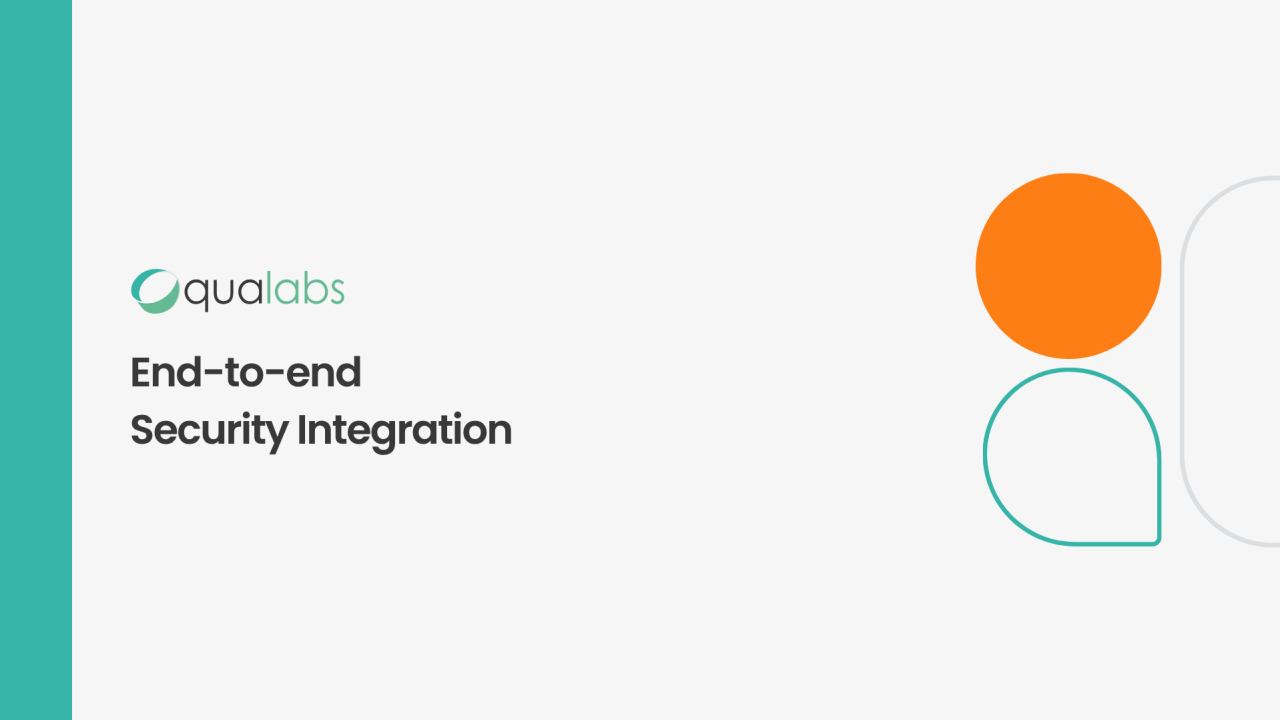 qualabs

End-to-end
Security Integration